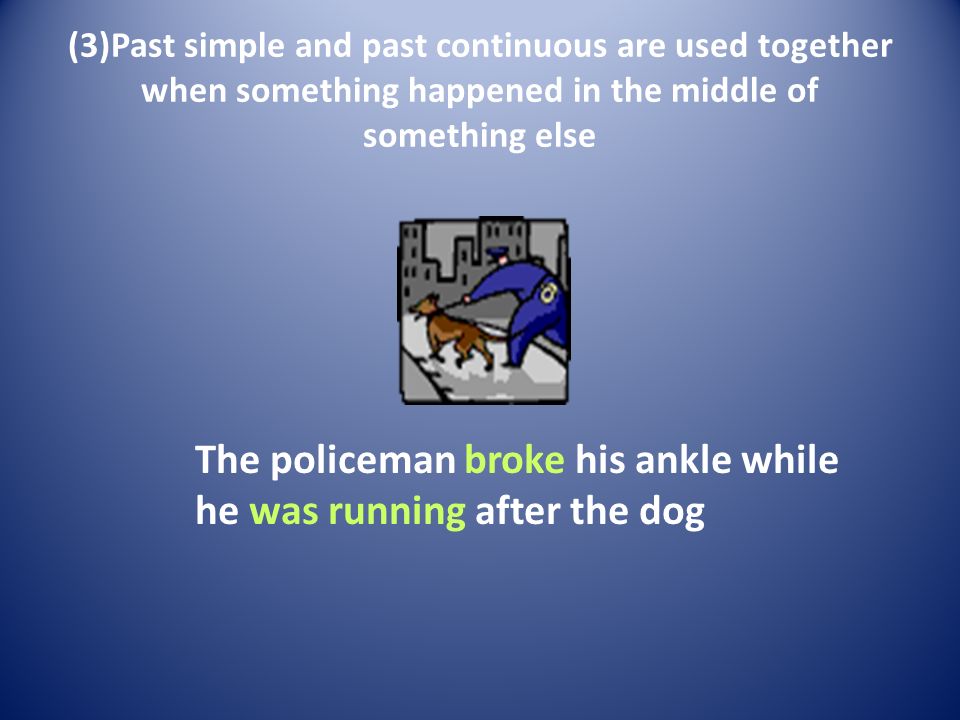 (3)Past simple and past continuous are used together when something happened in the middle of something else

The policeman broke his ankle while he was running after the dog